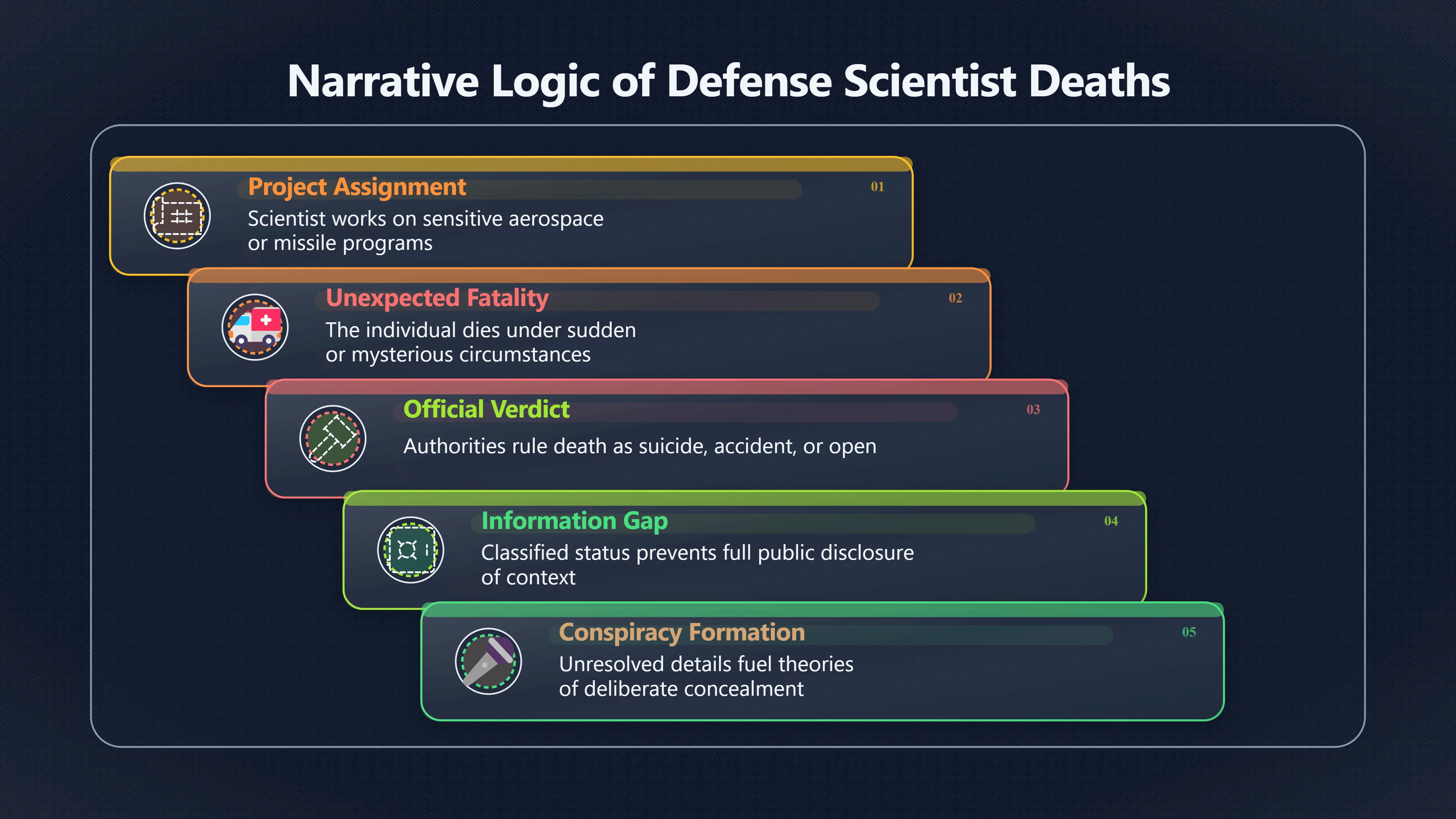 Narrative Logic of Defense Scientist Deaths

Project Assignment
01
Scientist works on sensitive aerospace or missile programs

Unexpected Fatality
02
The individual dies under sudden or mysterious circumstances

Official Verdict
03
Authorities rule death as suicide, accident, or open

Information Gap
04
Classified status prevents full public disclosure of context

Conspiracy Formation
05
Unresolved details fuel theories of deliberate concealment